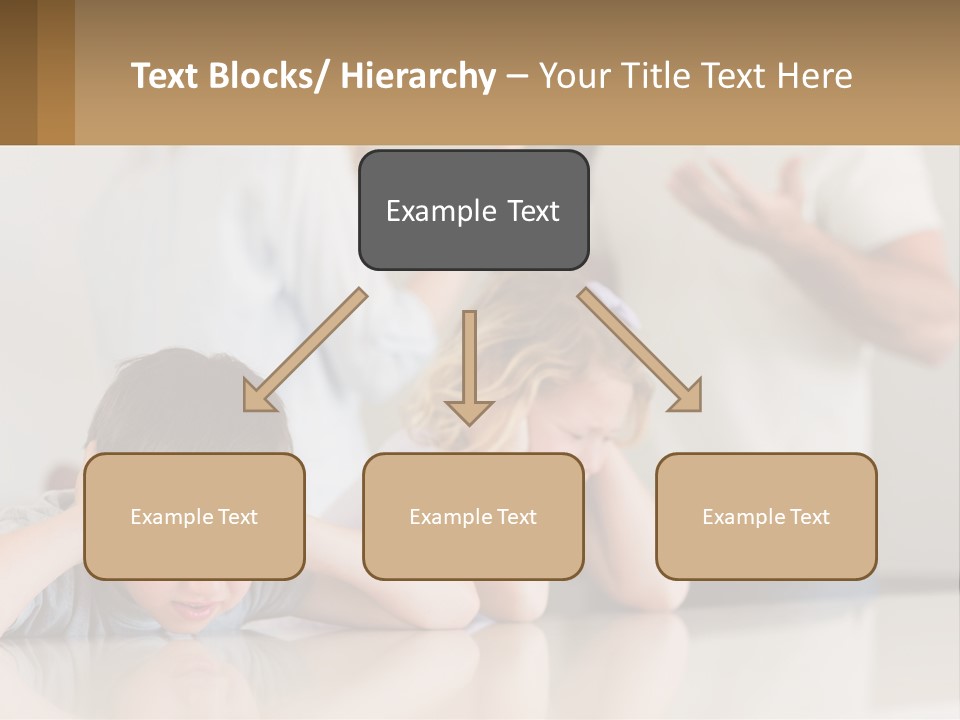 Text Blocks/ Hierarchy – Your Title Text Here

Example Text

Example Text

Example Text

Example Text